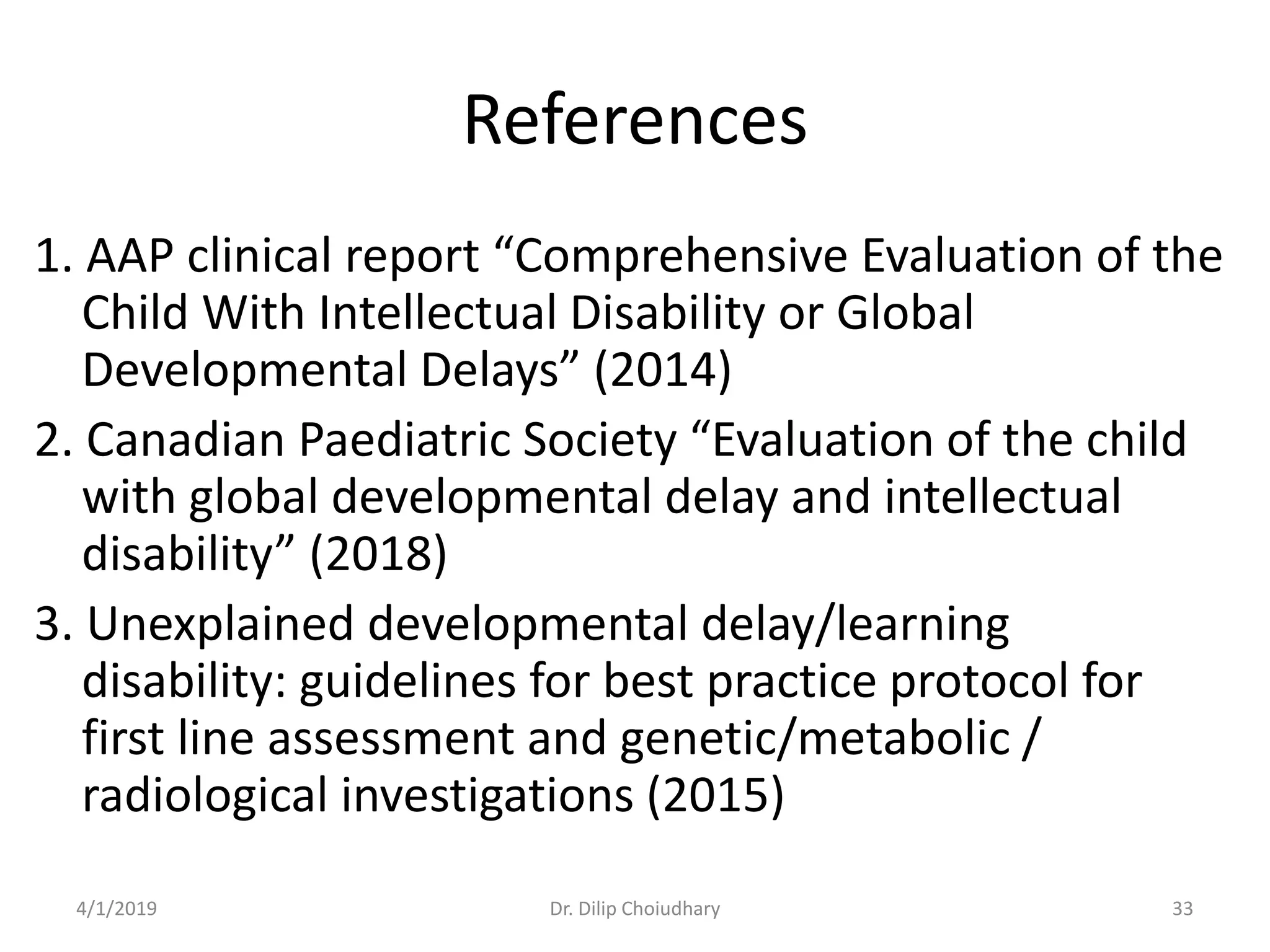 References

1. AAP clinical report “Comprehensive Evaluation of the Child With Intellectual Disability or Global Developmental Delays” (2014)

2. Canadian Paediatric Society “Evaluation of the child with global developmental delay and intellectual disability” (2018)

3. Unexplained developmental delay/learning disability: guidelines for best practice protocol for first line assessment and genetic/metabolic / radiological investigations (2015)

4/1/2019 Dr. Dilip Choiudhary 33